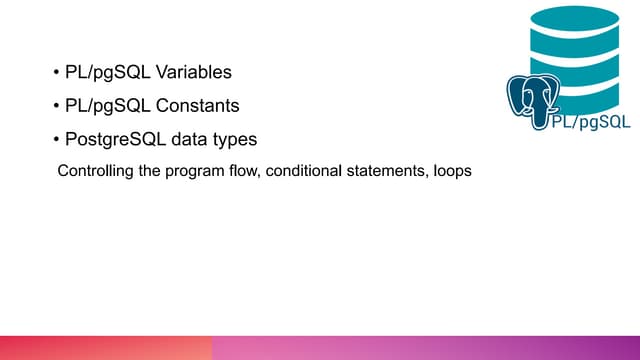 • PL/pgSQL Variables

• PL/pgSQL Constants

• PostgreSQL data types

Controlling the program flow, conditional statements, loops

PL/pgSQL